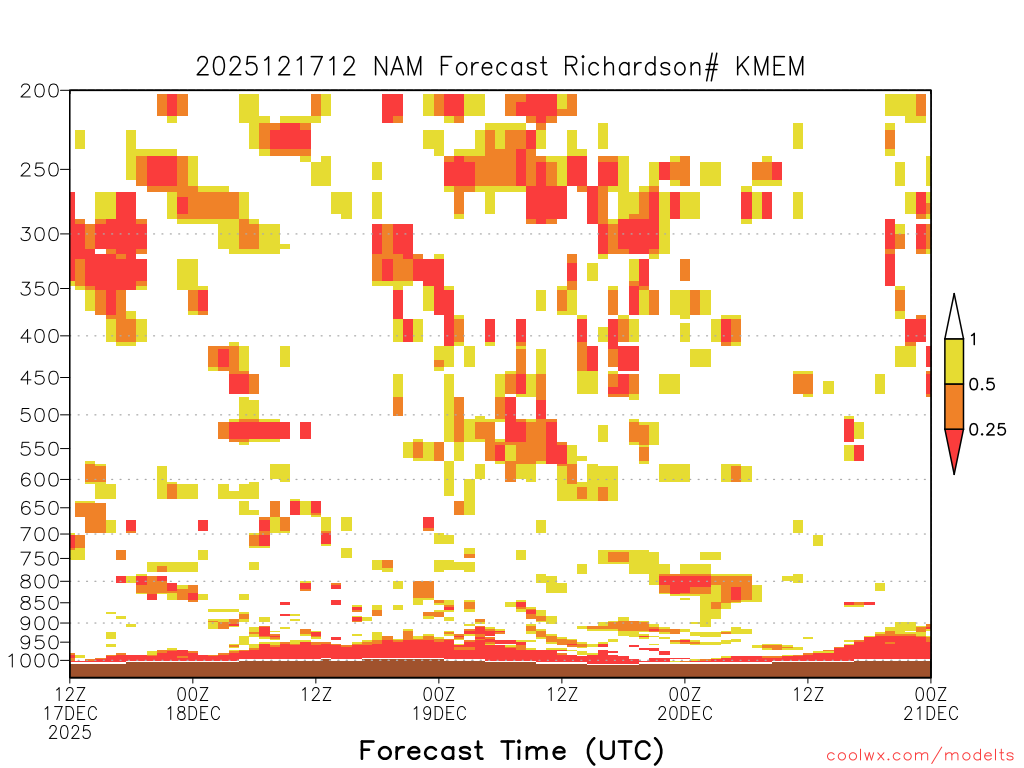 2025121712 NAM Forecast Richardson# KMEM

200
250
300
350
400
450
500
550
600
650
700
750
800
850
900
950
1000

1
0.5
0.25

12Z 17DEC 2025
00Z 18DEC
12Z
00Z 19DEC
12Z
00Z 20DEC
12Z
00Z 21DEC

Forecast Time (UTC)

coolwx.com/modelts